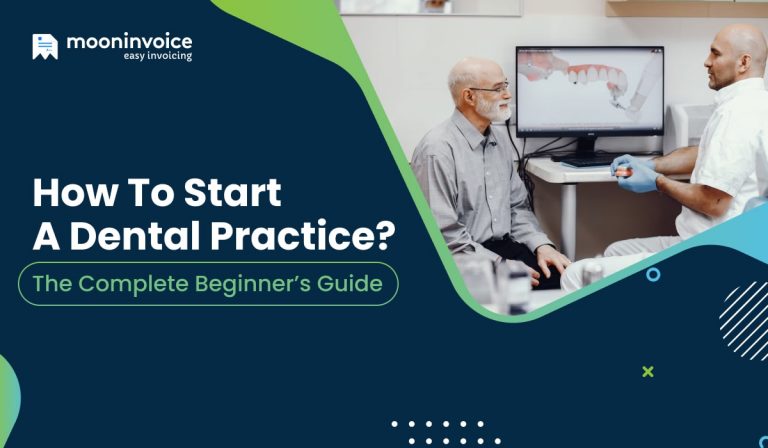 mooninvoice
easy invoicing

How To Start A Dental Practice?

The Complete Beginner's Guide